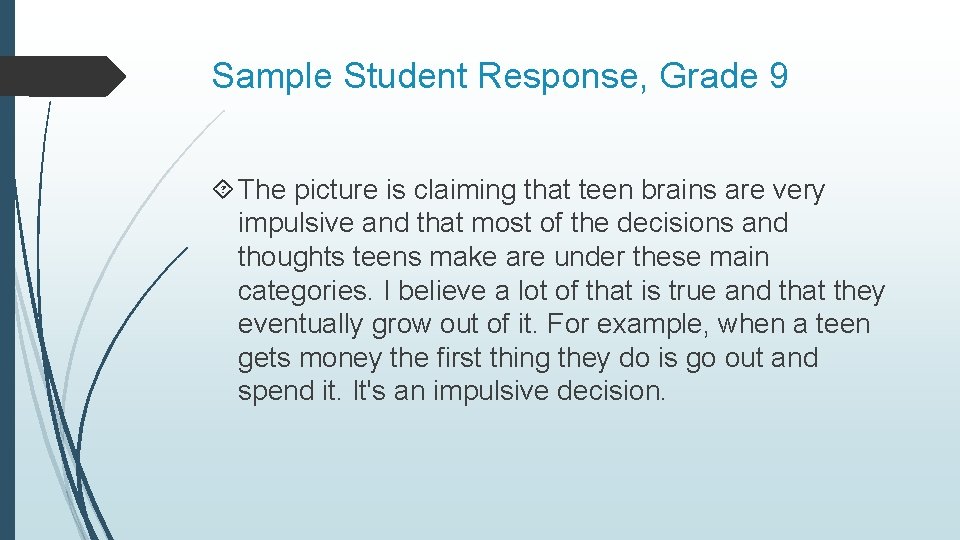 Sample Student Response, Grade 9

The picture is claiming that teen brains are very impulsive and that most of the decisions and thoughts teens make are under these main categories. I believe a lot of that is true and that they eventually grow out of it. For example, when a teen gets money the first thing they do is go out and spend it. It's an impulsive decision.